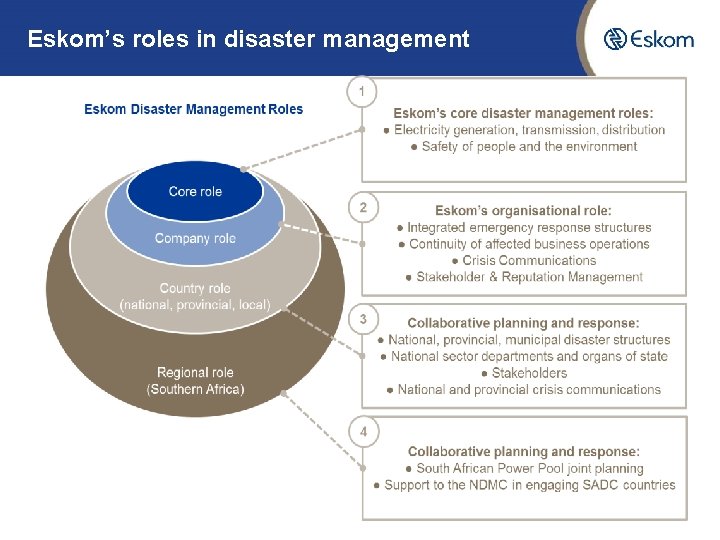 Eskom's roles in disaster management

Eskom

Eskom Disaster Management Roles

Core role

Company role

Country role (national, provincial, local)

Regional role (Southern Africa)

1

Eskom's core disaster management roles:
● Electricity generation, transmission, distribution
● Safety of people and the environment

2

Eskom's organisational role:
● Integrated emergency response structures
● Continuity of affected business operations
● Crisis Communications
● Stakeholder & Reputation Management

3

Collaborative planning and response:
● National, provincial, municipal disaster structures
● National sector departments and organs of state
● Stakeholders
● National and provincial crisis communications

4

Collaborative planning and response:
● South African Power Pool joint planning
● Support to the NDMC in engaging SADC countries